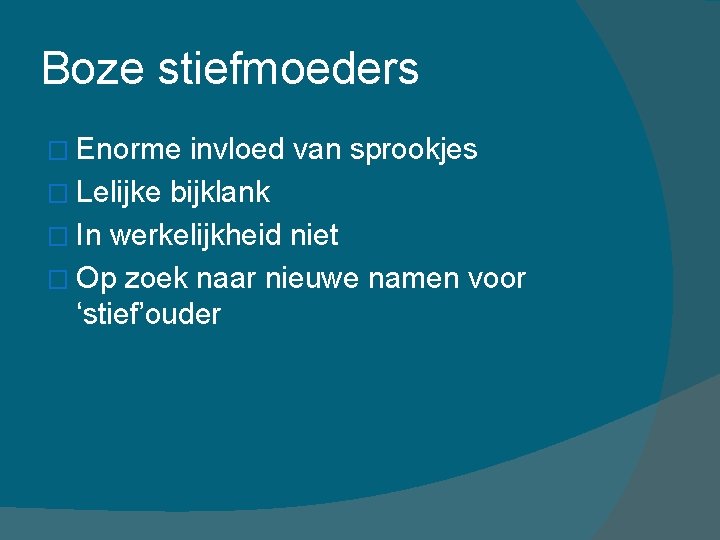 Boze stiefmoeders

□ Enorme invloed van sprookjes
□ Lelijke bijklank
□ In werkelijkheid niet
□ Op zoek naar nieuwe namen voor ‘stief’ouder